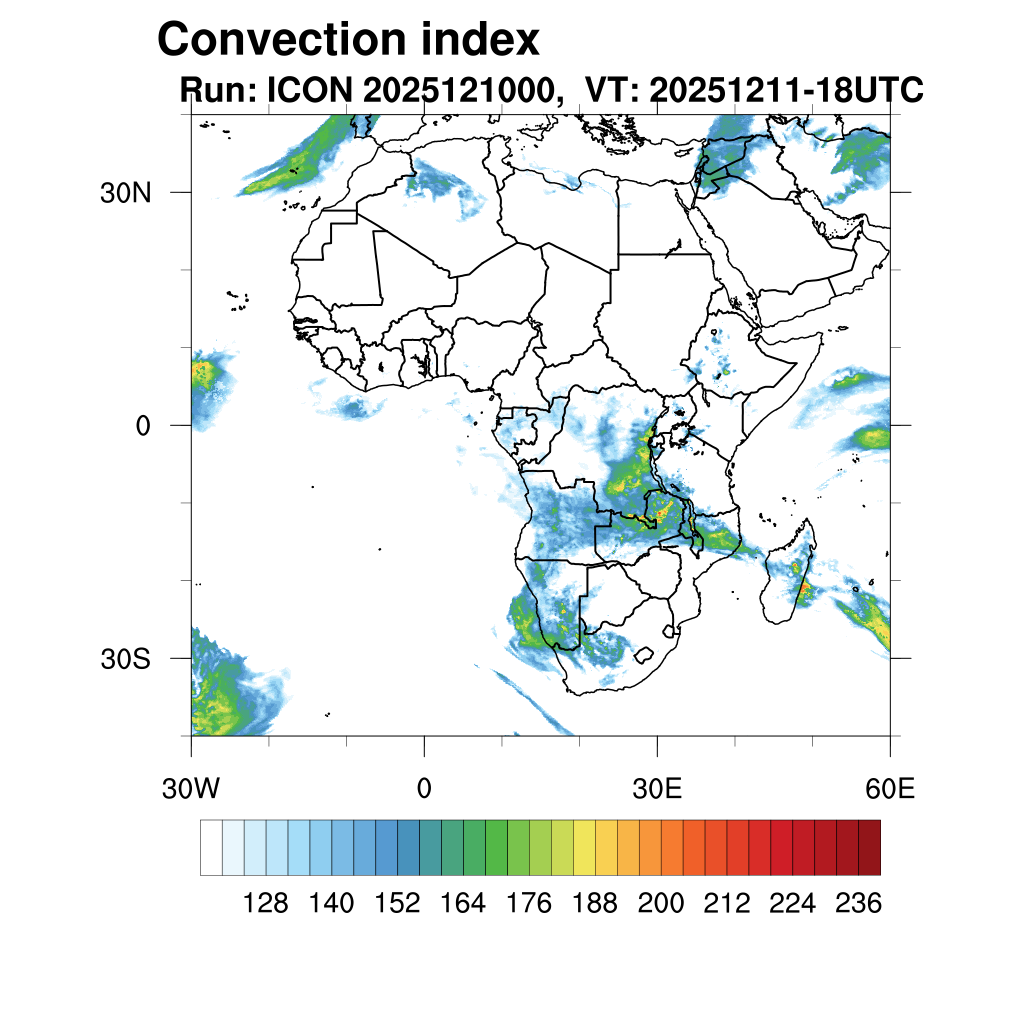 Convection index
Run: ICON 2025121000, VT: 20251211-18UTC

30N
0
30S

30W
0
30E
60E

128 140 152 164 176 188 200 212 224 236